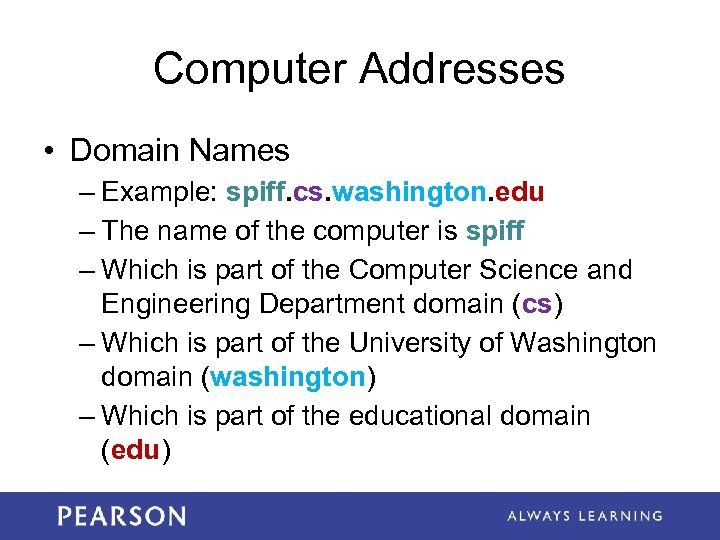 Computer Addresses

• Domain Names
– Example: spiff.cs.washington.edu
– The name of the computer is spiff
– Which is part of the Computer Science and Engineering Department domain (cs)
– Which is part of the University of Washington domain (washington)
– Which is part of the educational domain (edu)

PEARSON

ALWAYS LEARNING